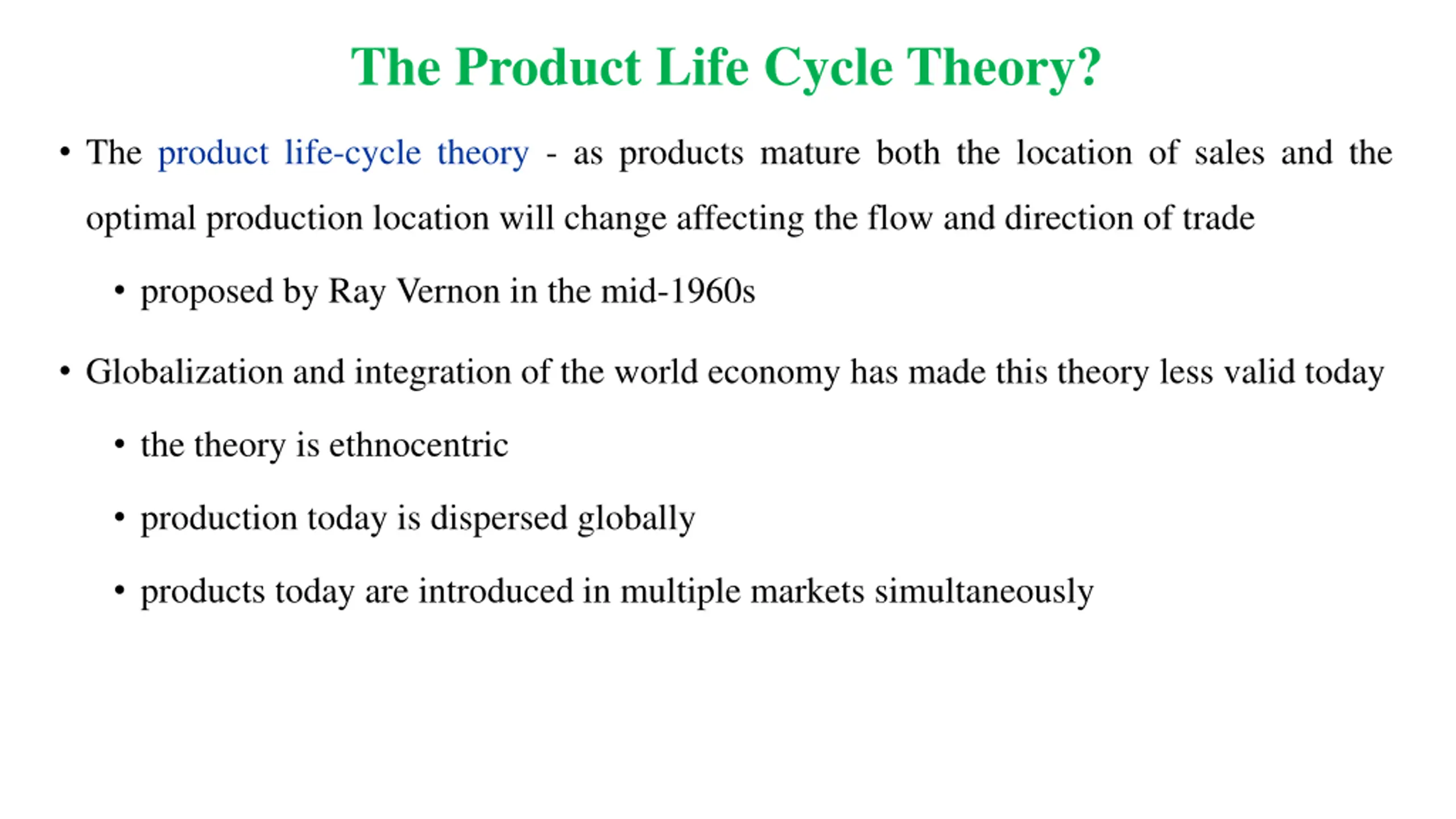 The Product Life Cycle Theory?

• The product life-cycle theory - as products mature both the location of sales and the optimal production location will change affecting the flow and direction of trade

• proposed by Ray Vernon in the mid-1960s

• Globalization and integration of the world economy has made this theory less valid today

• the theory is ethnocentric

• production today is dispersed globally

• products today are introduced in multiple markets simultaneously